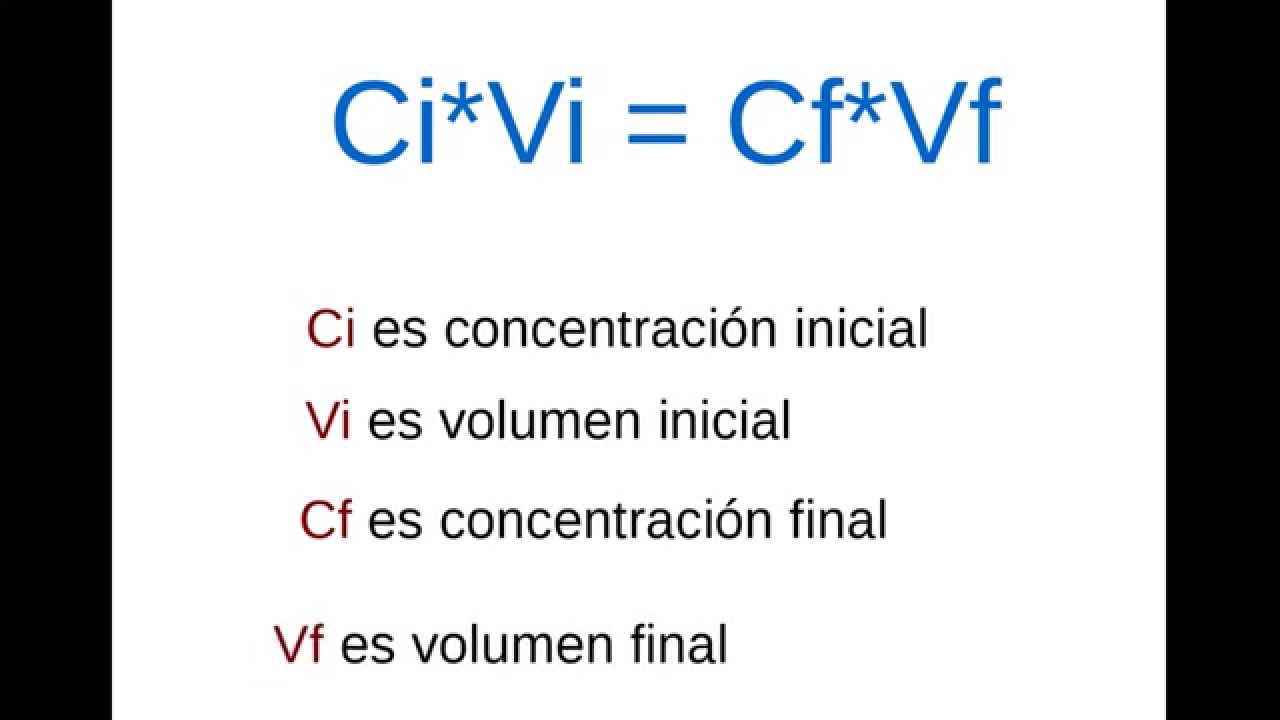 Ci*Vi = Cf*Vf

Ci es concentración inicial

Vi es volumen inicial

Cf es concentración final

Vf es volumen final